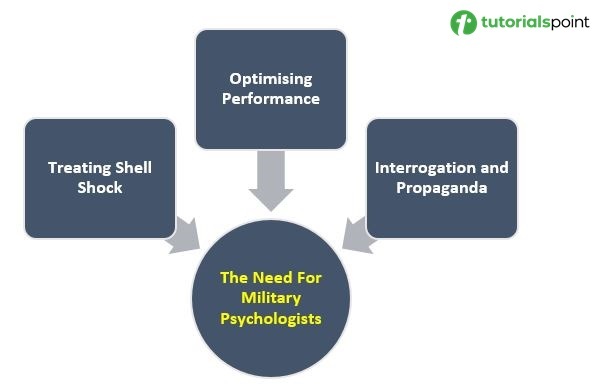 tutorialspoint

Optimising Performance

Treating Shell Shock

Interrogation and Propaganda

The Need For Military Psychologists